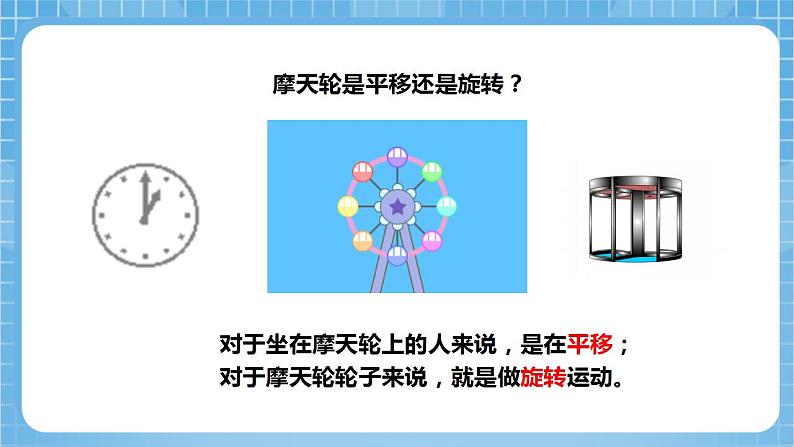 摩天轮是平移还是旋转？

对于坐在摩天轮上的人来说，是在平移；
对于摩天轮轮子来说，就是做旋转运动。